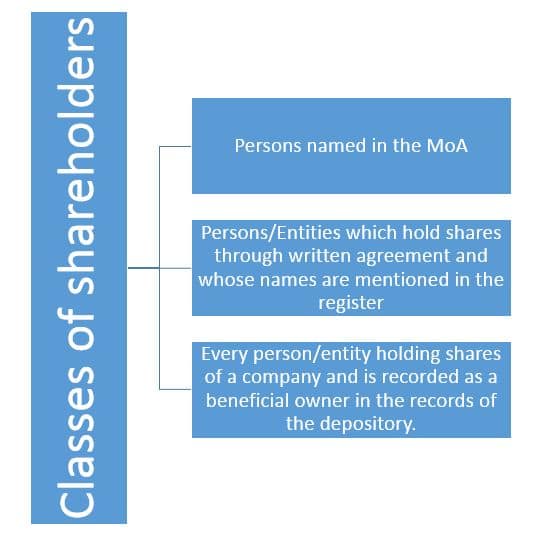 Classes of shareholders

Persons named in the MoA

Persons/Entities which hold shares through written agreement and whose names are mentioned in the register

Every person/entity holding shares of a company and is recorded as a beneficial owner in the records of the depository.